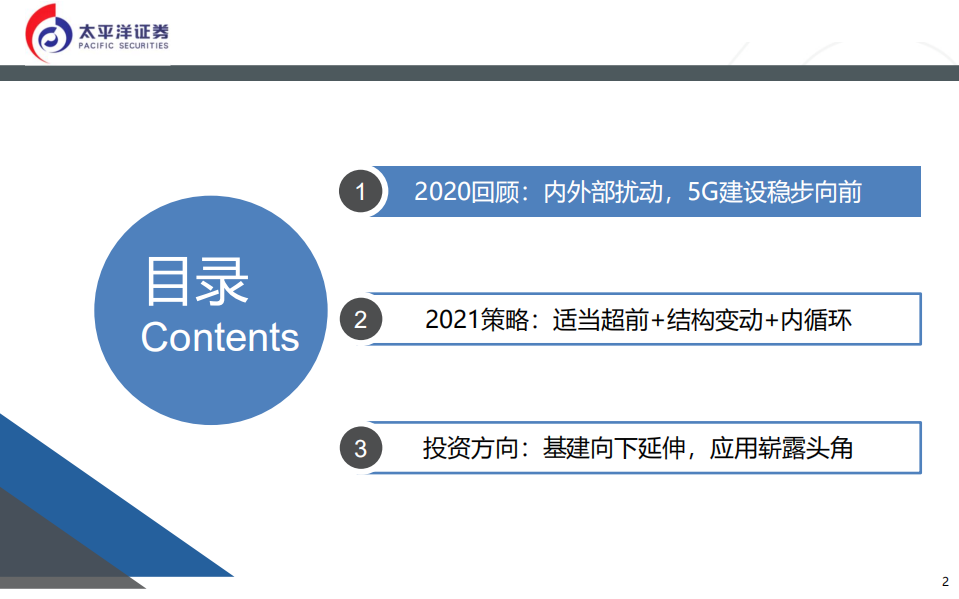 太平洋证券
PACIFIC SECURITIES

目录
Contents

1 2020回顾：内外部扰动，5G建设稳步向前

2 2021策略：适当超前+结构变动+内循环

3 投资方向：基建向下延伸，应用崭露头角

2